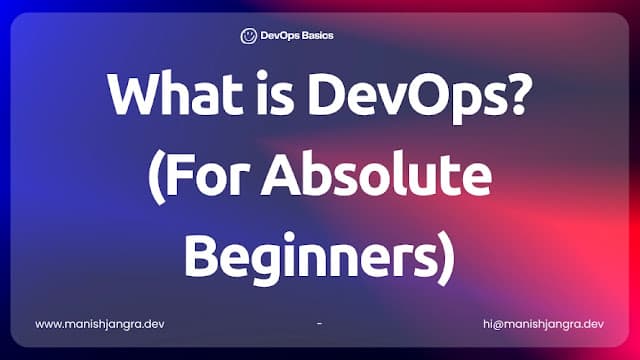 DevOps Basics

What is DevOps? (For Absolute Beginners)

www.manishjangra.dev - hi@manishjangra.dev